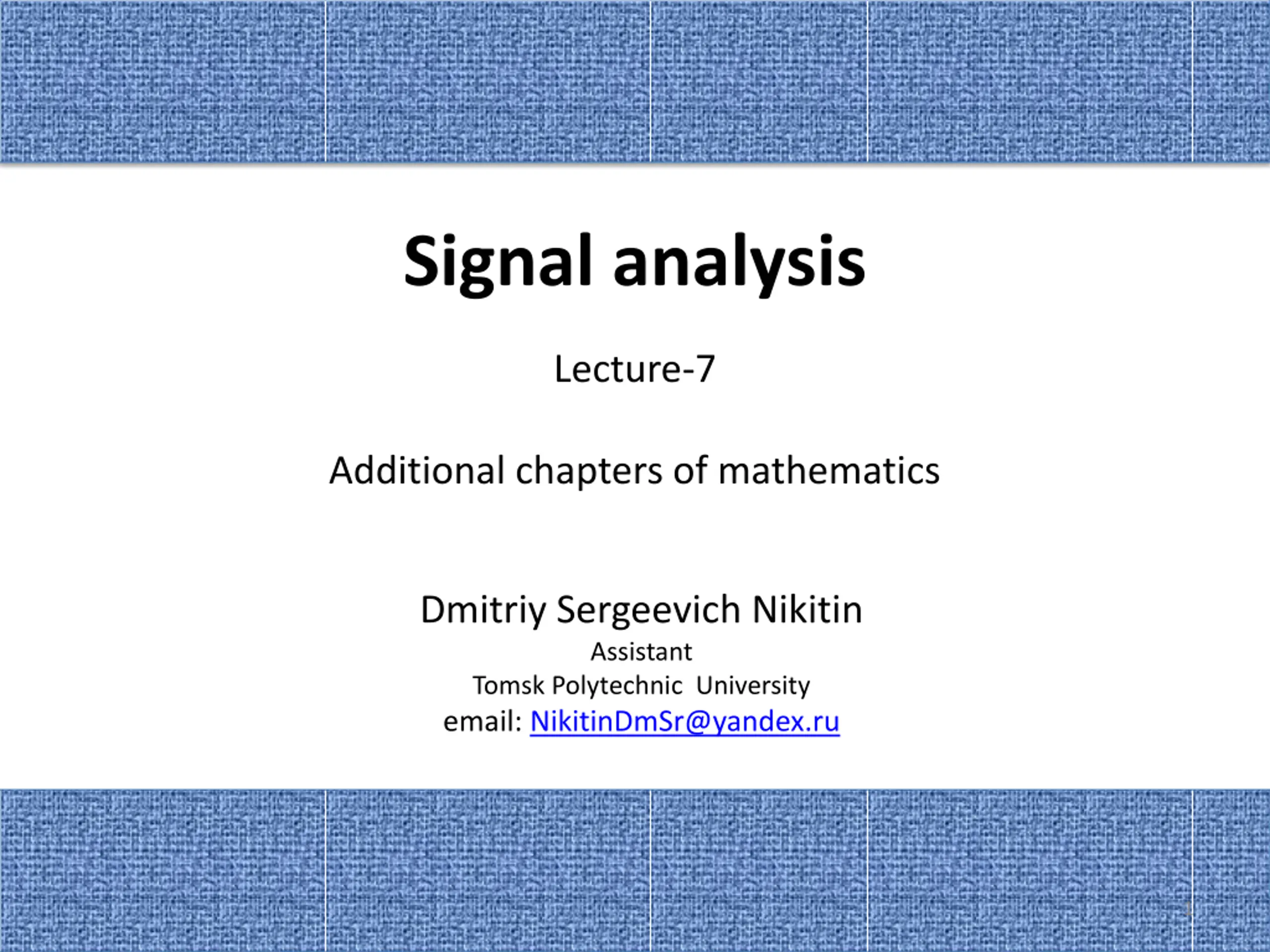 Signal analysis

Lecture-7

Additional chapters of mathematics

Dmitriy Sergeevich Nikitin
Assistant
Tomsk Polytechnic University
email: NikitinDmSr@yandex.ru

1